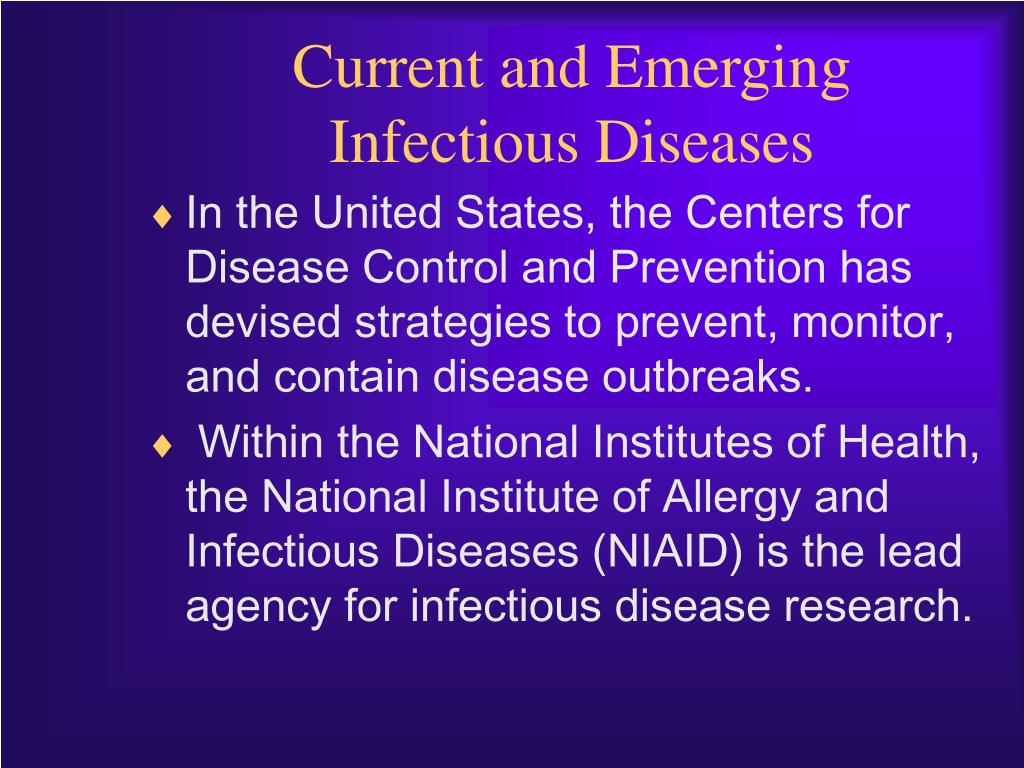 Current and Emerging Infectious Diseases

♦ In the United States, the Centers for Disease Control and Prevention has devised strategies to prevent, monitor, and contain disease outbreaks.

♦ Within the National Institutes of Health, the National Institute of Allergy and Infectious Diseases (NIAID) is the lead agency for infectious disease research.